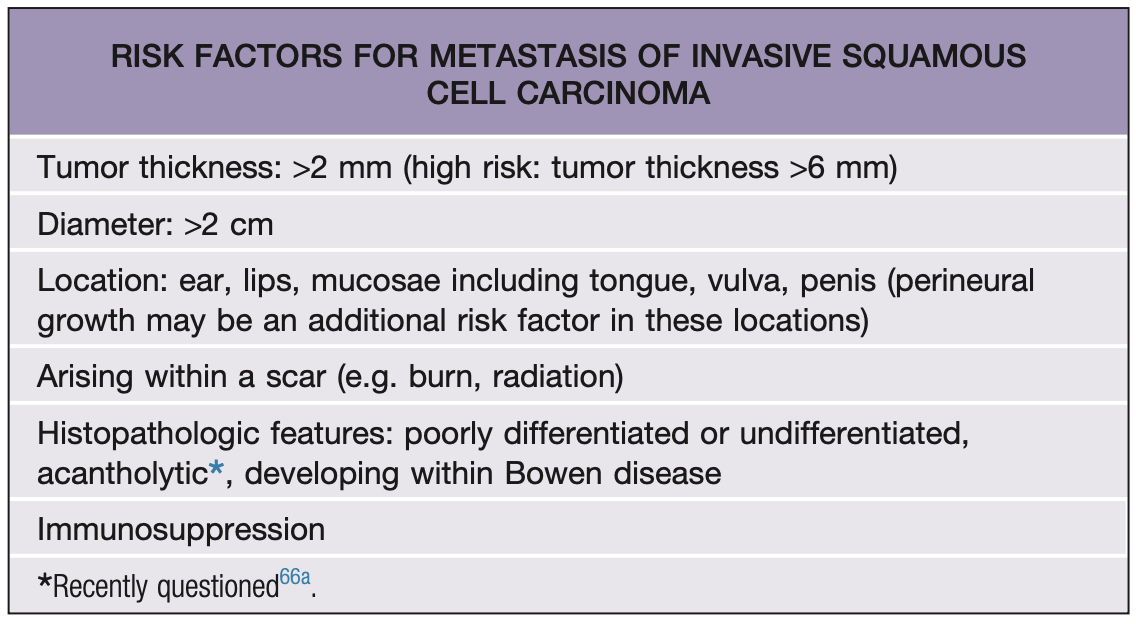 | RISK FACTORS FOR METASTASIS OF INVASIVE SQUAMOUS CELL CARCINOMA |
|---|
| Tumor thickness: >2 mm (high risk: tumor thickness >6 mm) |
| Diameter: >2 cm |
| Location: ear, lips, mucosae including tongue, vulva, penis (perineural growth may be an additional risk factor in these locations) |
| Arising within a scar (e.g. burn, radiation) |
| Histopathologic features: poorly differentiated or undifferentiated, acantholytic*, developing within Bowen disease |
| Immunosuppression |
| *Recently questioned$^{66a}$. |